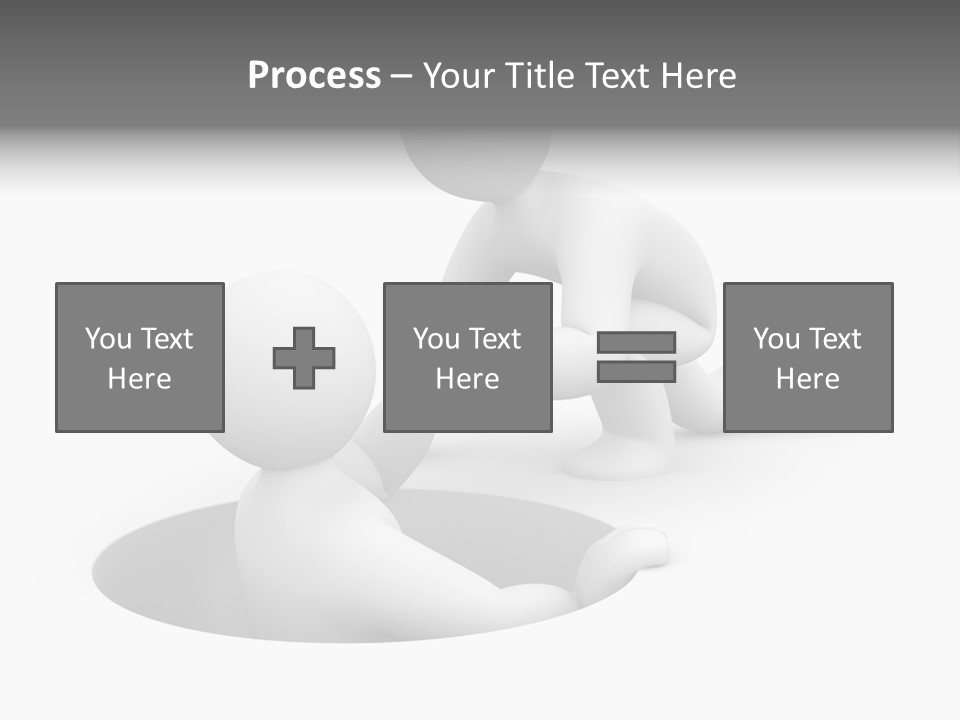 Process – Your Title Text Here

You Text Here

You Text Here

You Text Here